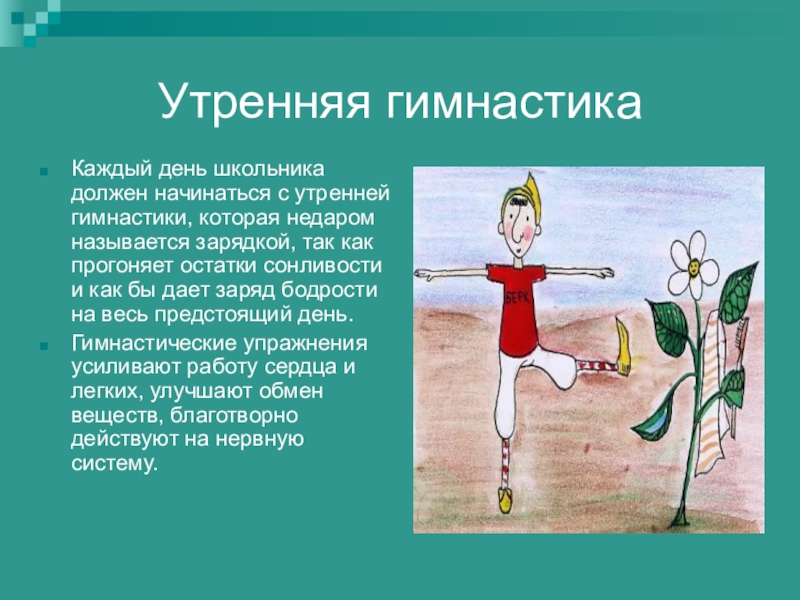 Утренняя гимнастика

Каждый день школьника должен начинаться с утренней гимнастики, которая недаром называется зарядкой, так как прогоняет остатки сонливости и как бы дает заряд бодрости на весь предстоящий день.

Гимнастические упражнения усиливают работу сердца и легких, улучшают обмен веществ, благотворно действуют на нервную систему.

БЕРК